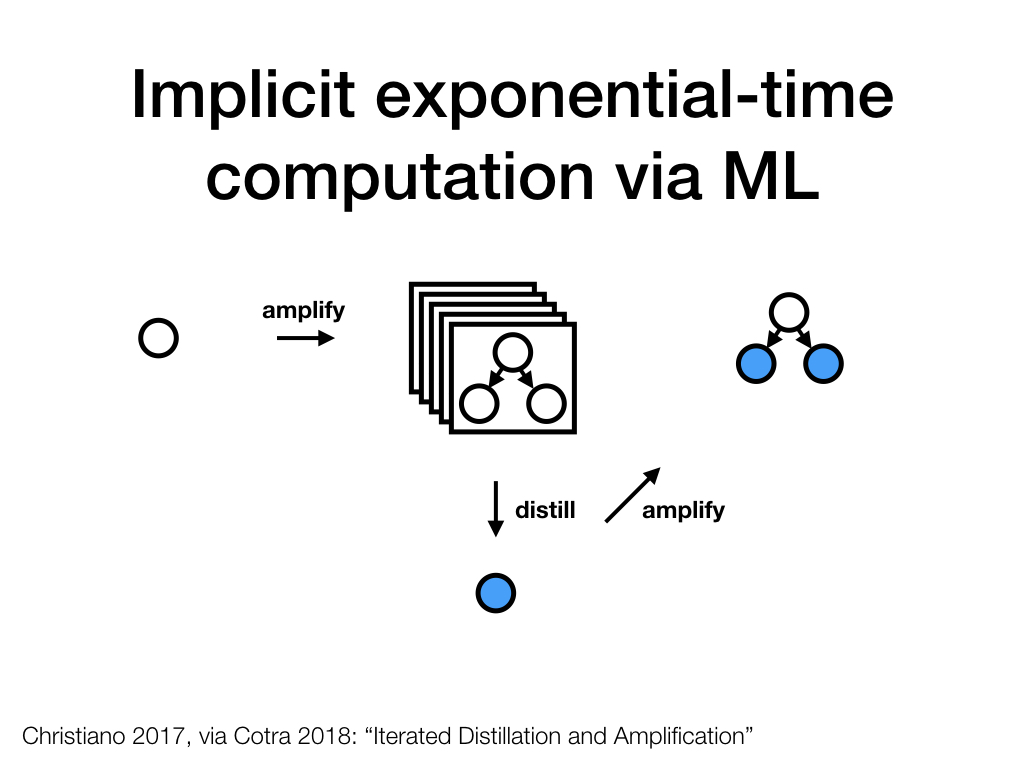 Implicit exponential-time computation via ML

amplify

distill

amplify

Christiano 2017, via Cotra 2018: “Iterated Distillation and Amplification”